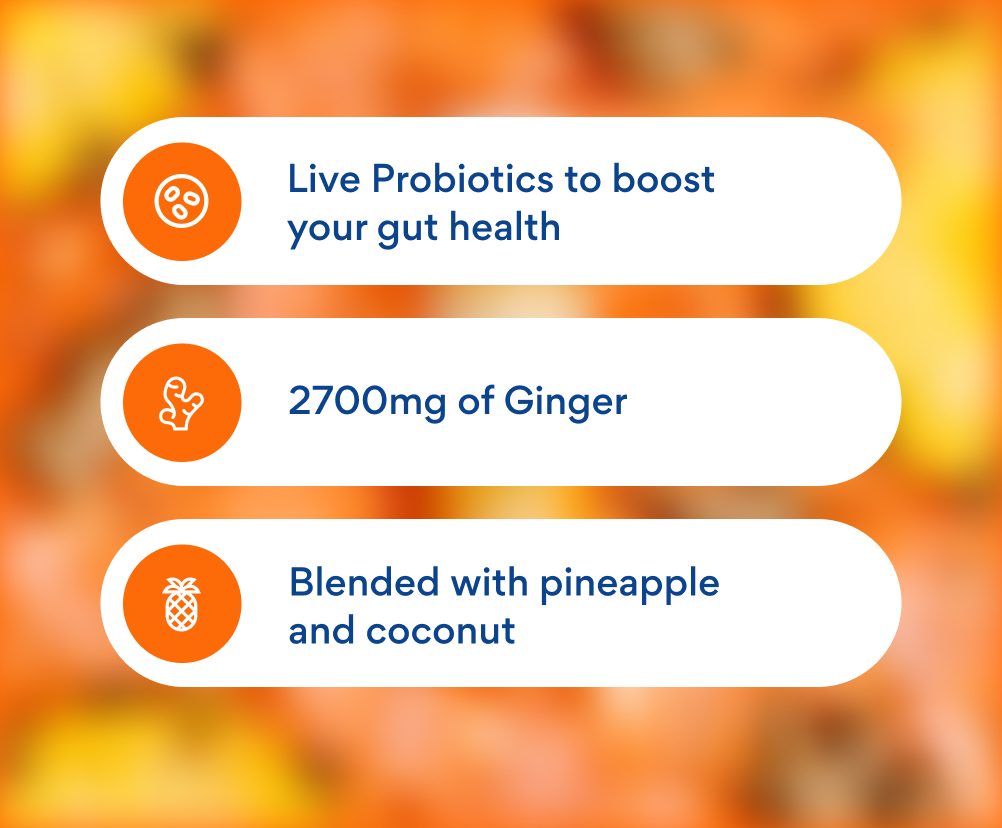 Live Probiotics to boost your gut health

2700mg of Ginger

Blended with pineapple and coconut